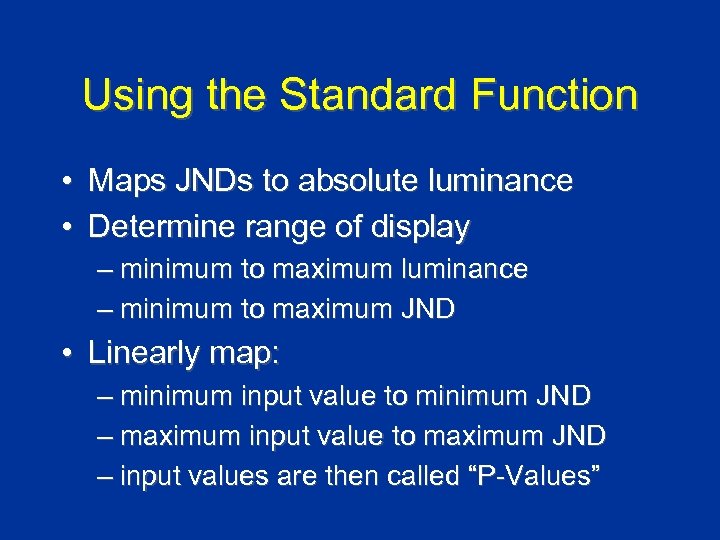 Using the Standard Function

• Maps JNDs to absolute luminance
• Determine range of display
– minimum to maximum luminance
– minimum to maximum JND
• Linearly map:
– minimum input value to minimum JND
– maximum input value to maximum JND
– input values are then called “P-Values”